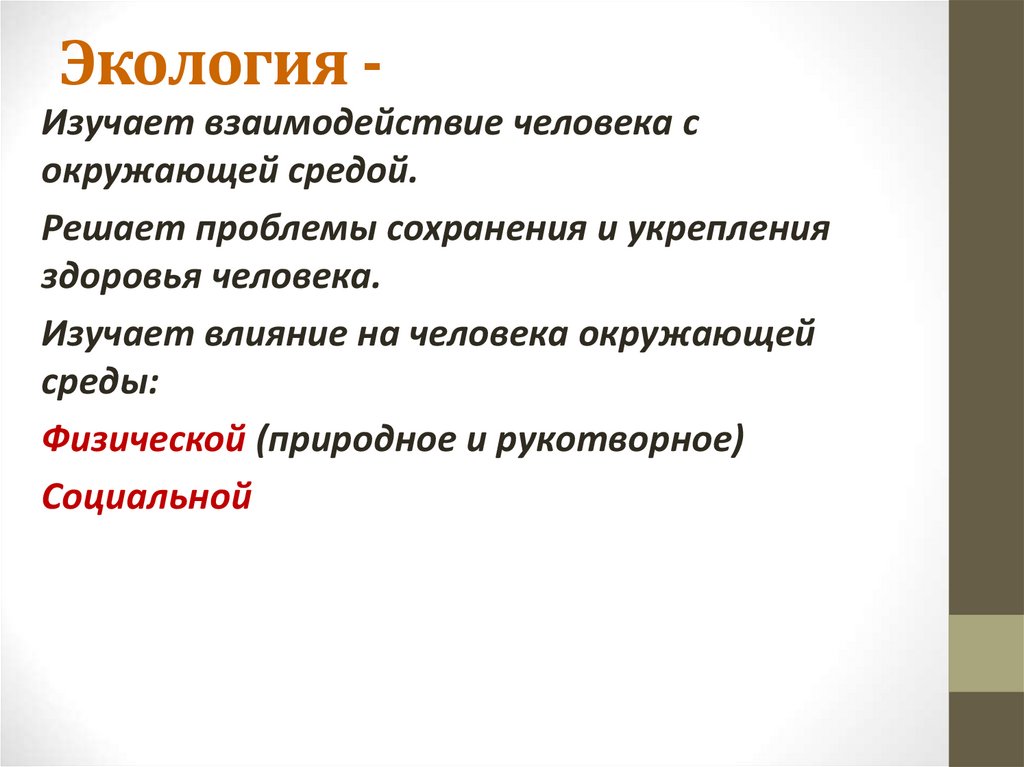 Экология -

Изучает взаимодействие человека с окружающей средой.

Решает проблемы сохранения и укрепления здоровья человека.

Изучает влияние на человека окружающей среды:

Физической (природное и рукотворное)

Социальной